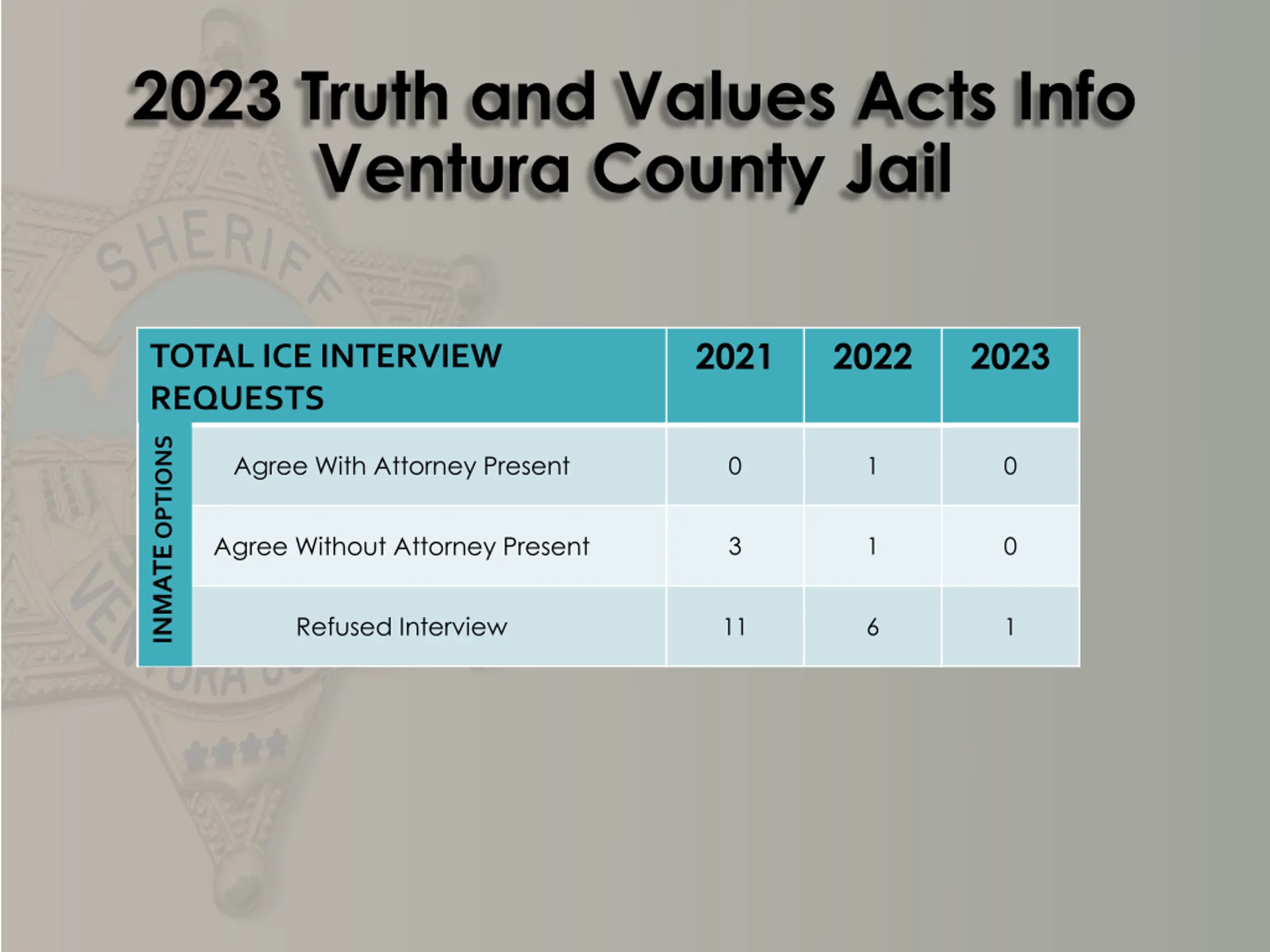 2023 Truth and Values Acts Info
Ventura County Jail

SHERIFF

| TOTAL ICE INTERVIEW REQUESTS | | 2021 | 2022 | 2023 |
|---|---|---|---|---|
| INMATE OPTIONS | Agree With Attorney Present | 0 | 1 | 0 |
| | Agree Without Attorney Present | 3 | 1 | 0 |
| | Refused Interview | 11 | 6 | 1 |